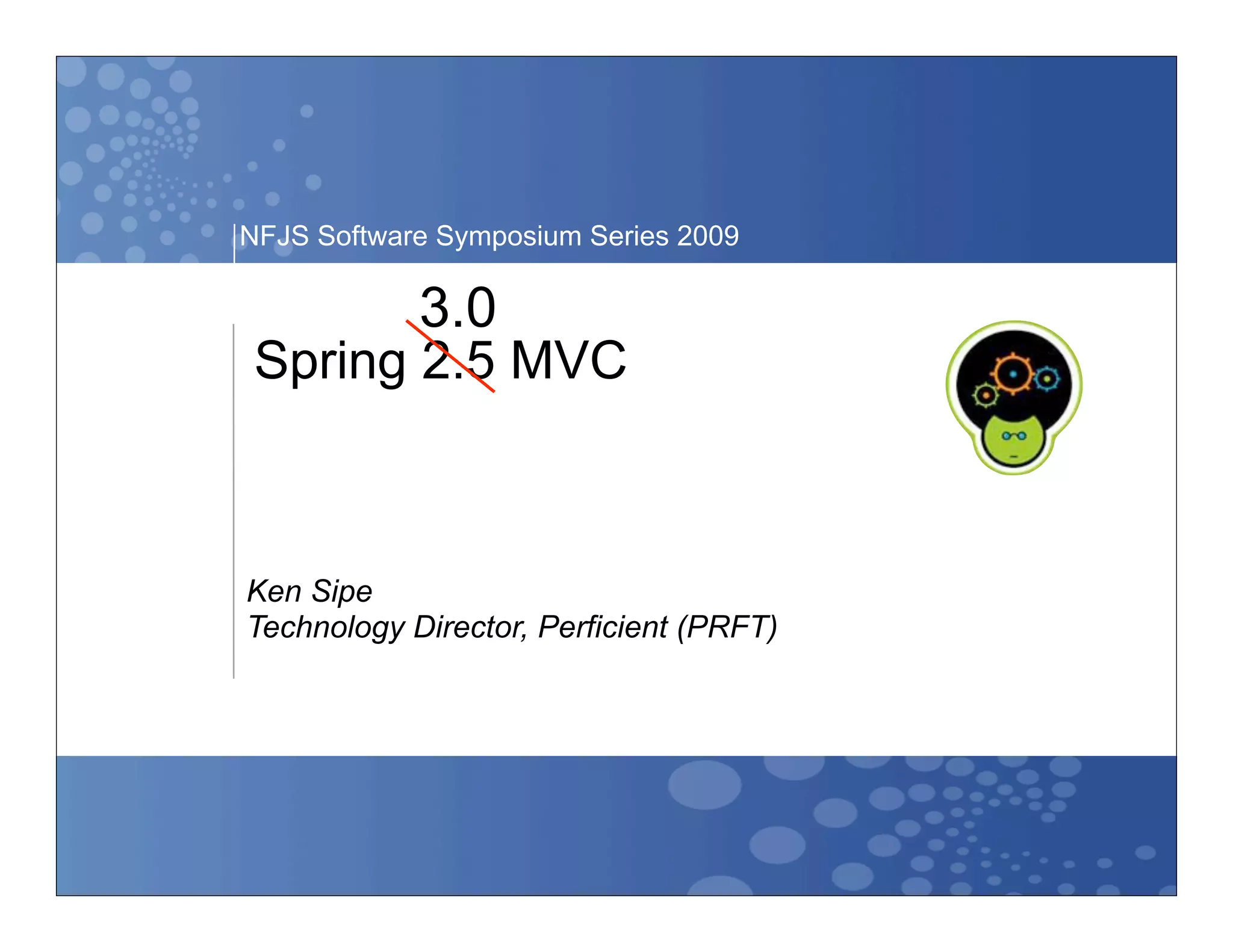 NFJS Software Symposium Series 2009

3.0
Spring 2.5 MVC

Ken Sipe
Technology Director, Perficient (PRFT)